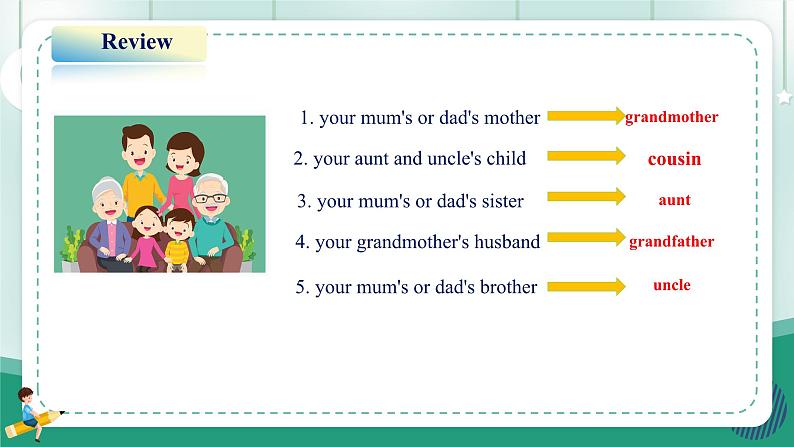 Review

1. your mum's or dad's mother grandmother

2. your aunt and uncle's child cousin

3. your mum's or dad's sister aunt

4. your grandmother's husband grandfather

5. your mum's or dad's brother uncle